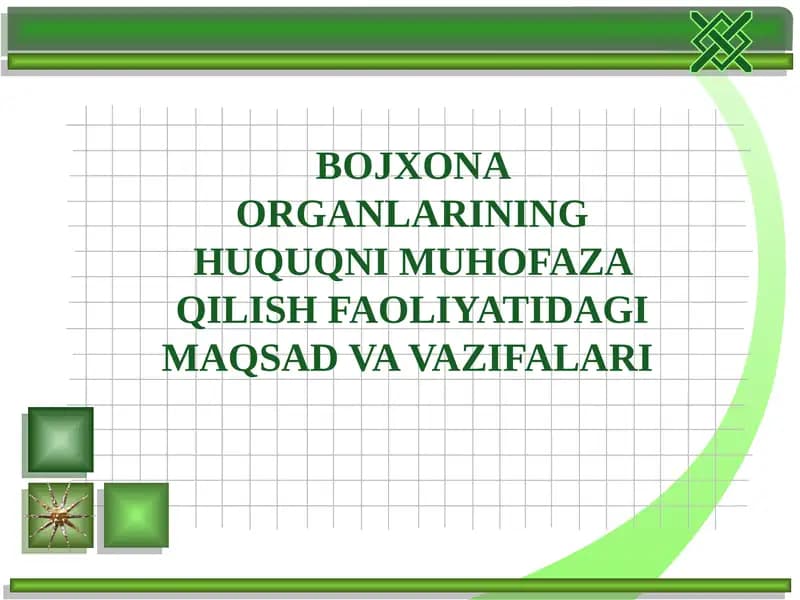 BOJXONA ORGANLARINING HUQUQNI MUHOFAZA QILISH FAOLIYATIDAGI MAQSAD VA VAZIFALARI